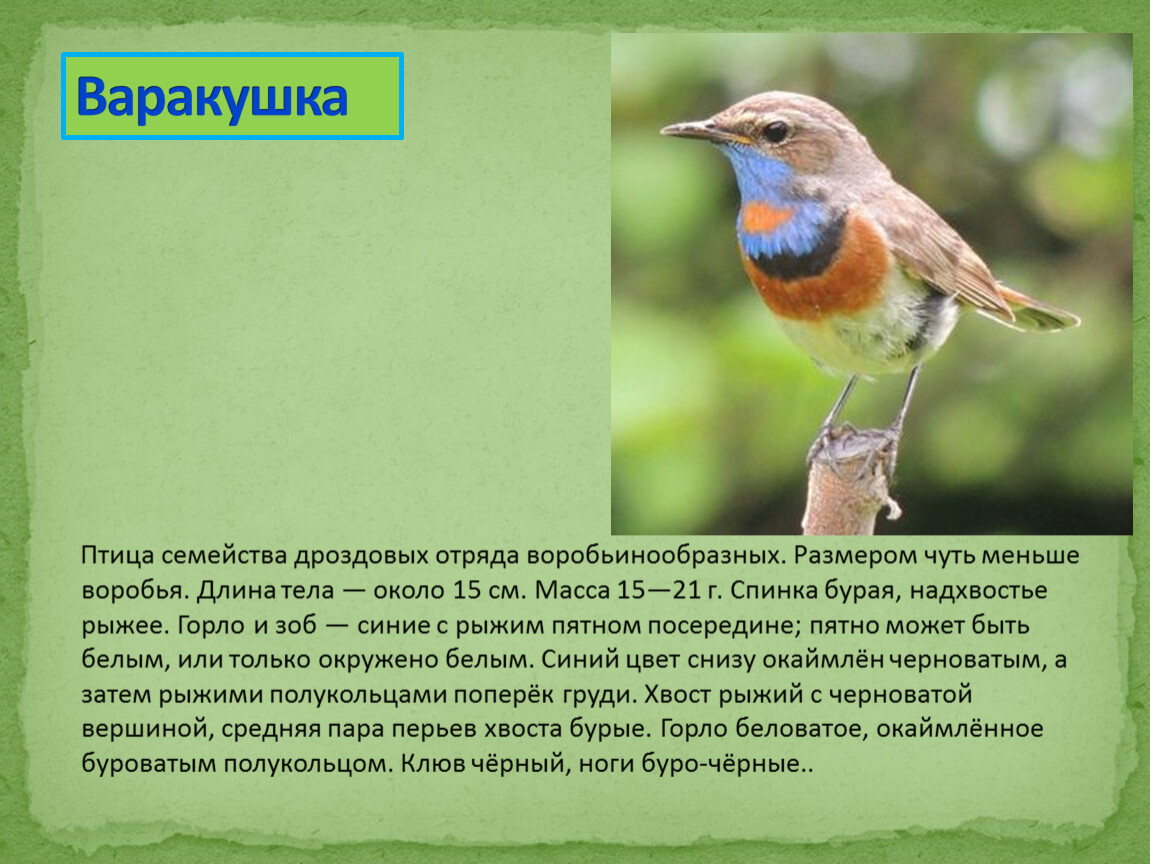 Варакушка

Птица семейства дроздовых отряда воробьинообразных. Размером чуть меньше воробья. Длина тела — около 15 см. Масса 15—21 г. Спинка бурая, надхвостье рыжее. Горло и зоб — синие с рыжим пятном посередине; пятно может быть белым, или только окружено белым. Синий цвет снизу окаймлён черноватым, а затем рыжими полукольцами поперёк груди. Хвост рыжий с черноватой вершиной, средняя пара перьев хвоста бурые. Горло беловатое, окаймлённое буроватым полукольцом. Клюв чёрный, ноги буро-чёрные..